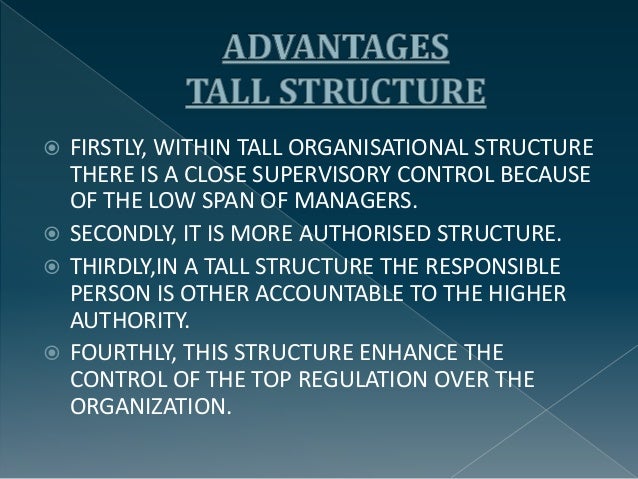 ADVANTAGES
TALL STRUCTURE

FIRSTLY, WITHIN TALL ORGANISATIONAL STRUCTURE THERE IS A CLOSE SUPERVISORY CONTROL BECAUSE OF THE LOW SPAN OF MANAGERS.

SECONDLY, IT IS MORE AUTHORISED STRUCTURE.

THIRDLY,IN A TALL STRUCTURE THE RESPONSIBLE PERSON IS OTHER ACCOUNTABLE TO THE HIGHER AUTHORITY.

FOURTHLY, THIS STRUCTURE ENHANCE THE CONTROL OF THE TOP REGULATION OVER THE ORGANIZATION.